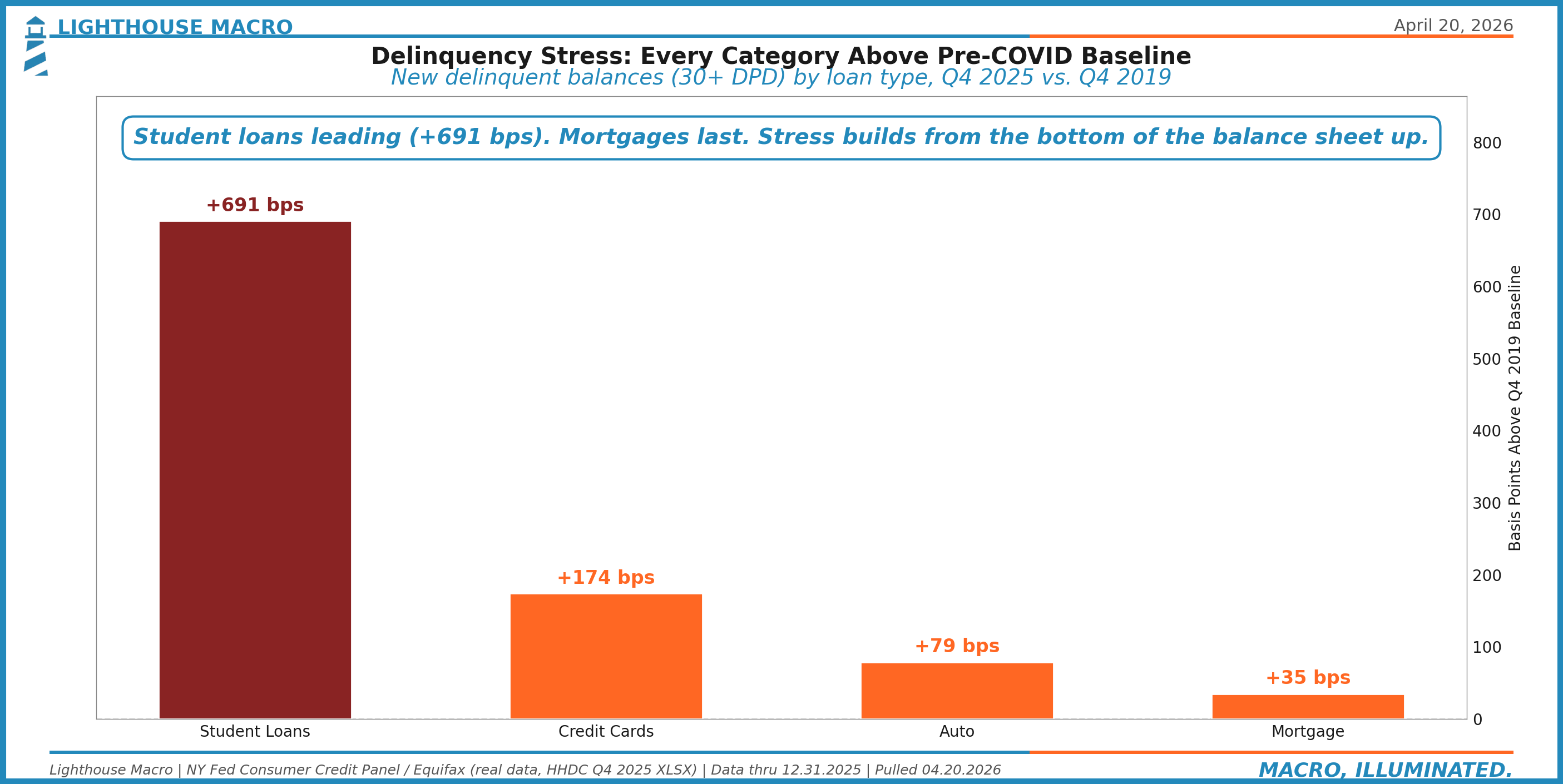 LIGHTHOUSE MACRO

April 20, 2026

Delinquency Stress: Every Category Above Pre-COVID Baseline

New delinquent balances (30+ DPD) by loan type, Q4 2025 vs. Q4 2019

Student loans leading (+691 bps). Mortgages last. Stress builds from the bottom of the balance sheet up.

+691 bps

+174 bps

+79 bps

+35 bps

Student Loans

Credit Cards

Auto

Mortgage

0
100
200
300
400
500
600
700
800

Basis Points Above Q4 2019 Baseline

Lighthouse Macro | NY Fed Consumer Credit Panel / Equifax (real data, HHDC Q4 2025 XLSX) | Data thru 12.31.2025 | Pulled 04.20.2026

MACRO, ILLUMINATED.